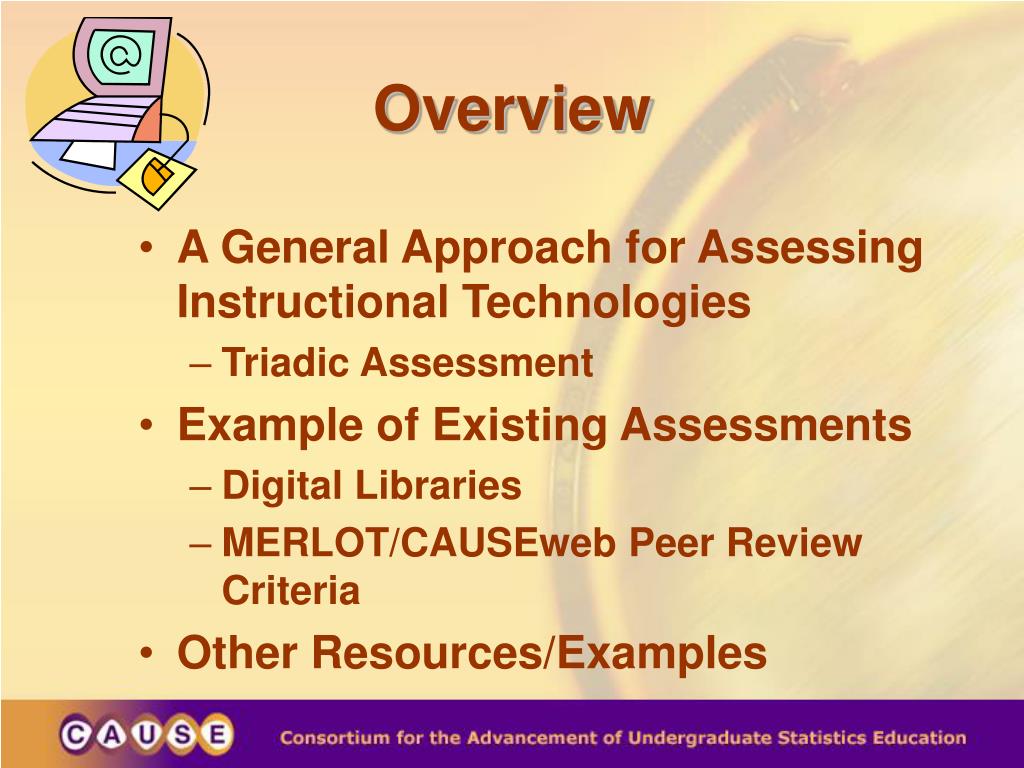 @

Overview

• A General Approach for Assessing Instructional Technologies
– Triadic Assessment
• Example of Existing Assessments
– Digital Libraries
– MERLOT/CAUSEweb Peer Review Criteria
• Other Resources/Examples

CAUSE

Consortium for the Advancement of Undergraduate Statistics Education